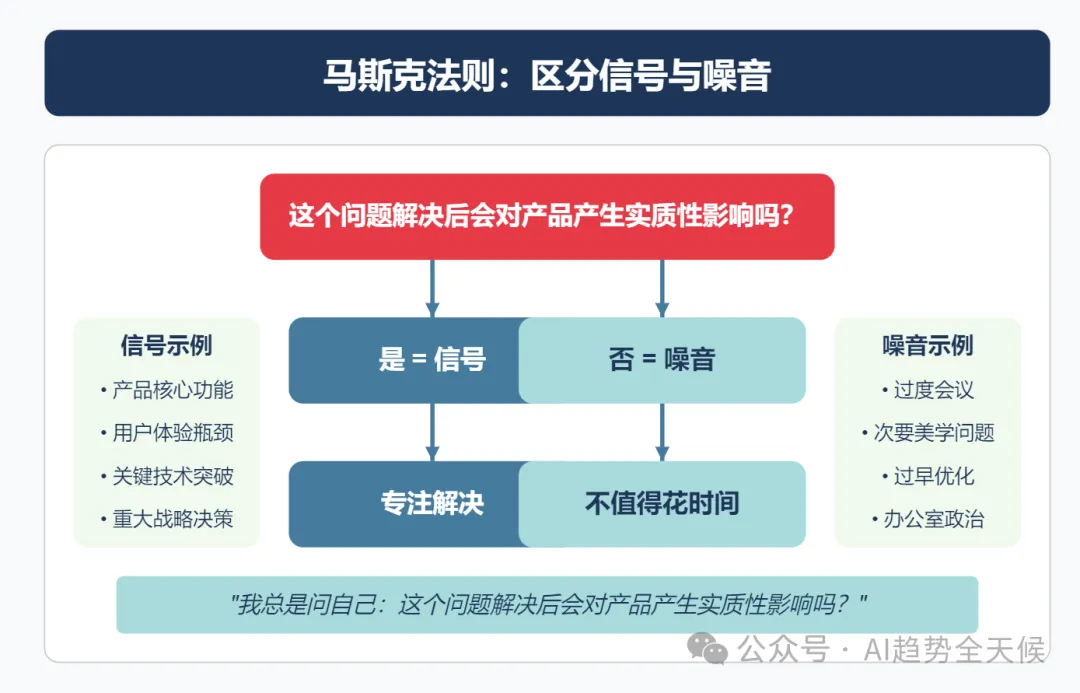 马斯克法则：区分信号与噪音

这个问题解决后会对产品产生实质性影响吗？

信号示例
• 产品核心功能
• 用户体验瓶颈
• 关键技术突破
• 重大战略决策

是 = 信号

否 = 噪音

专注解决

不值得花时间

噪音示例
• 过度会议
• 次要美学问题
• 过早优化
• 办公室政治

"我总是问自己：这个问题解决后会对产品产生实质性影响吗？"

公众号 · AI趋势全天候